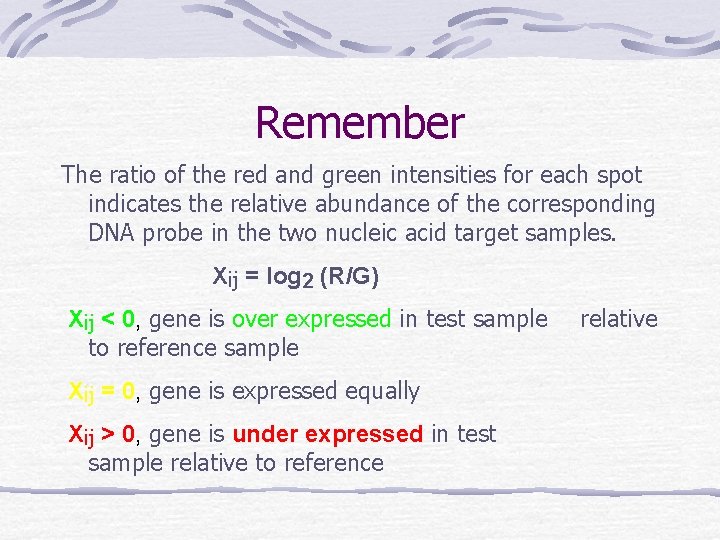 Remember

The ratio of the red and green intensities for each spot indicates the relative abundance of the corresponding DNA probe in the two nucleic acid target samples.

$X_{ij} = \log_2 (R/G)$

$X_{ij} < 0$, gene is over expressed in test sample relative to reference sample

$X_{ij} = 0$, gene is expressed equally

$X_{ij} > 0$, gene is under expressed in test sample relative to reference